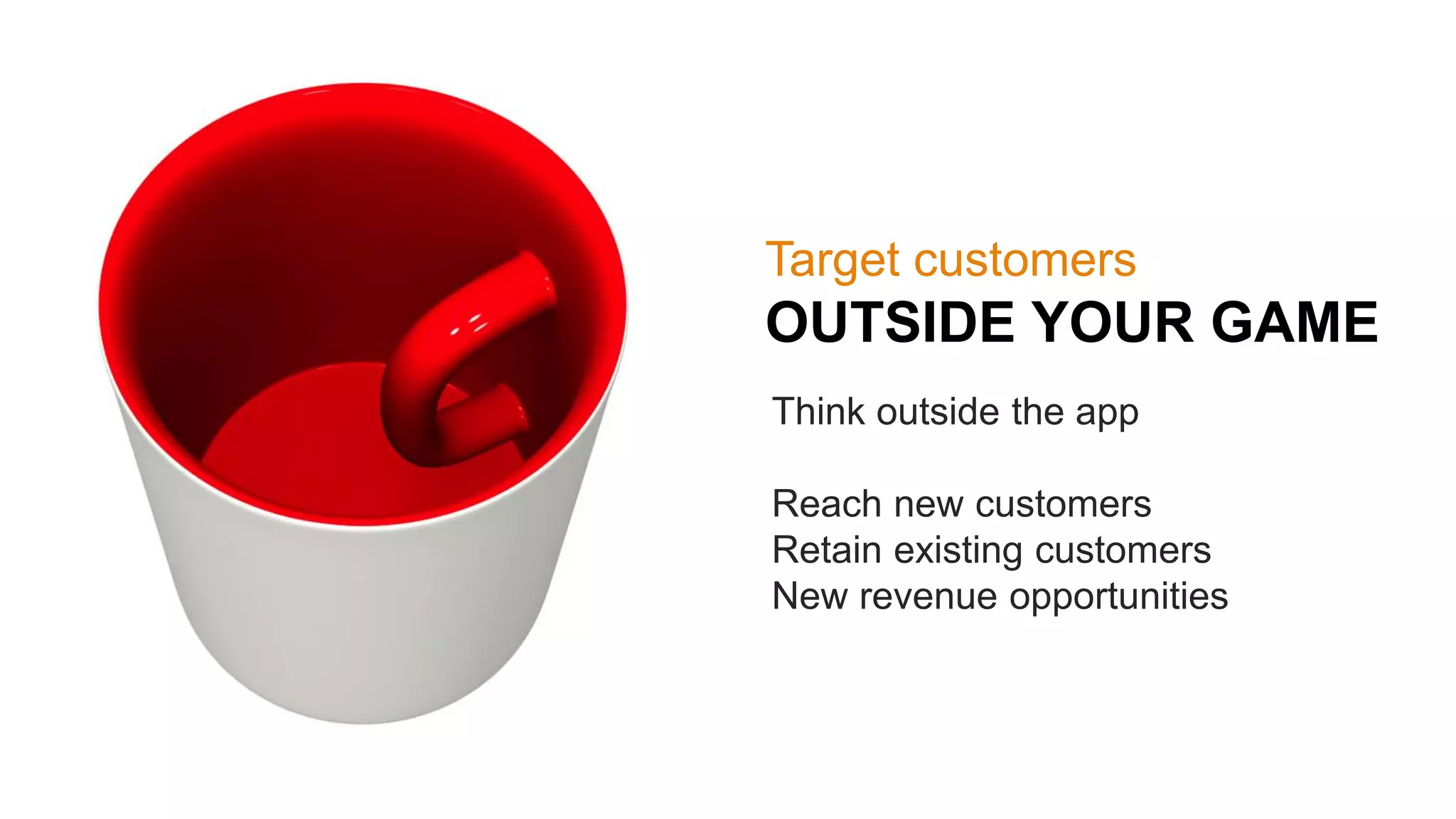 Target customers
OUTSIDE YOUR GAME

Think outside the app

Reach new customers
Retain existing customers
New revenue opportunities